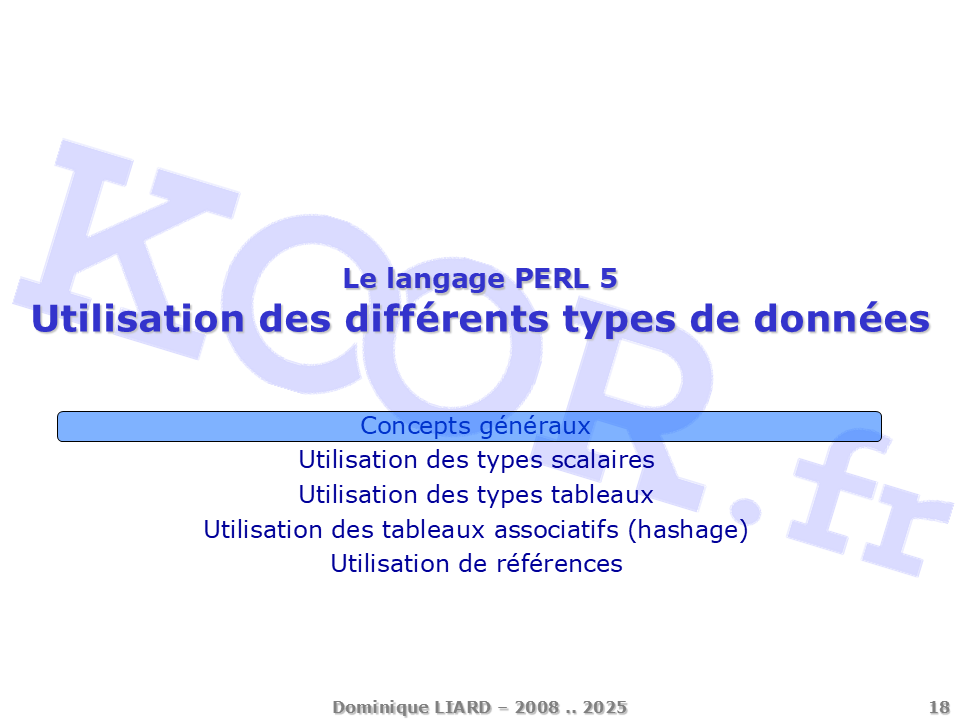 KOOR.fr

Le langage PERL 5
Utilisation des différents types de données

Concepts généraux
Utilisation des types scalaires
Utilisation des types tableaux
Utilisation des tableaux associatifs (hashage)
Utilisation de références

Dominique LIARD – 2008 .. 2025

18